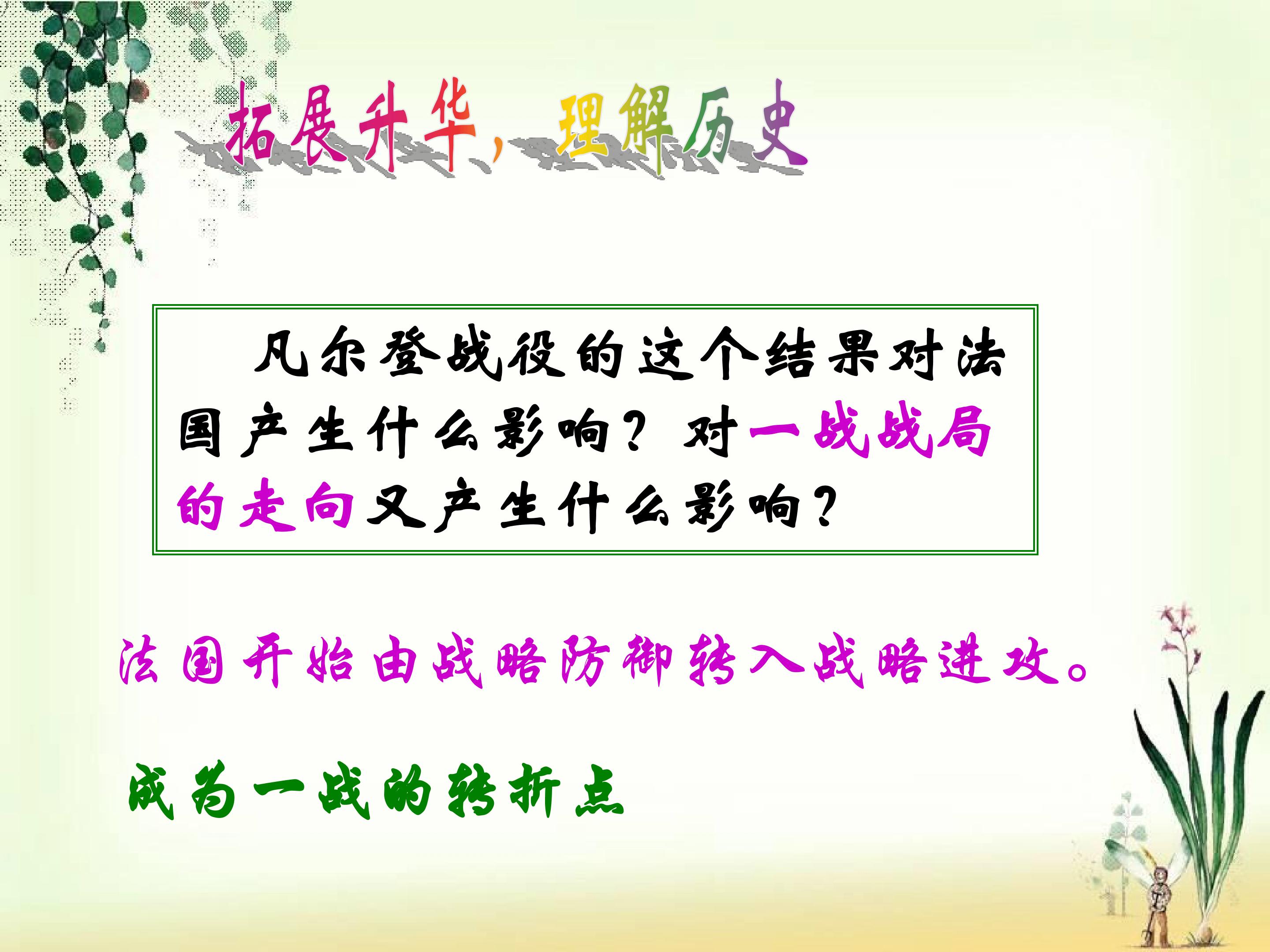 拓展升华，理解历史

凡尔登战役的这个结果对法国产生什么影响？对一战战局的走向又产生什么影响？

法国开始由战略防御转入战略进攻。

成为一战的转折点